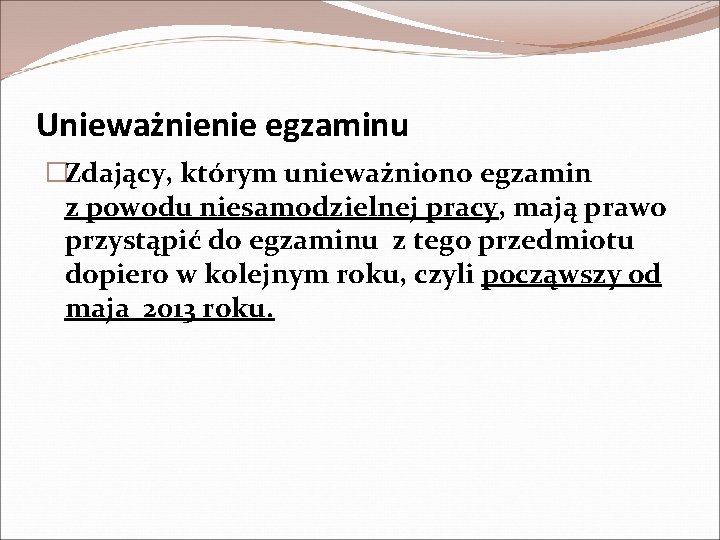 Unieważnienie egzaminu

Zdający, którym unieważniono egzamin z powodu niesamodzielnej pracy, mają prawo przystąpić do egzaminu z tego przedmiotu dopiero w kolejnym roku, czyli począwszy od maja 2013 roku.